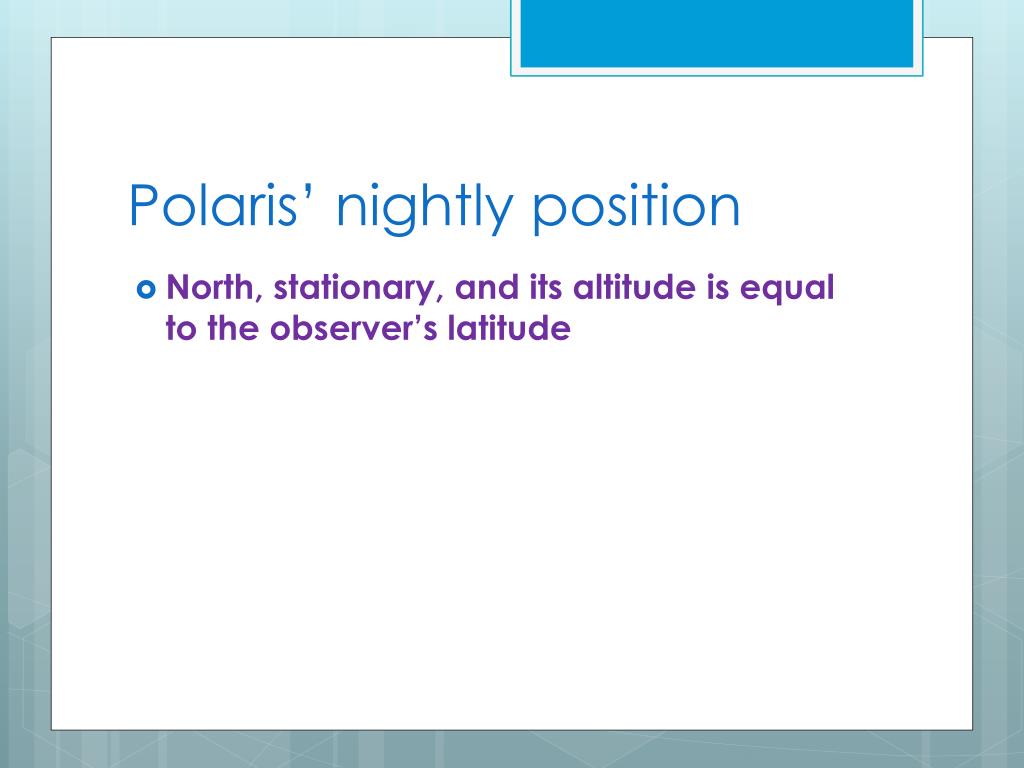 Polaris’ nightly position

North, stationary, and its altitude is equal to the observer’s latitude